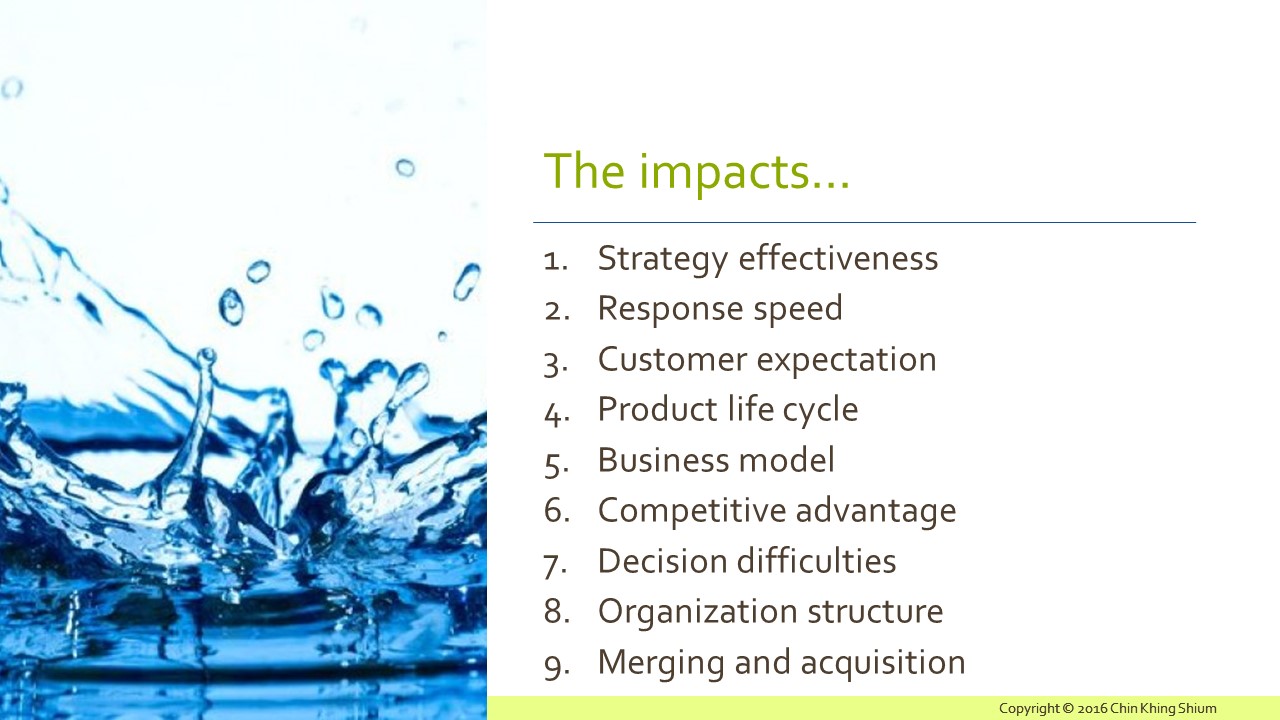 The impacts…

1. Strategy effectiveness
2. Response speed
3. Customer expectation
4. Product life cycle
5. Business model
6. Competitive advantage
7. Decision difficulties
8. Organization structure
9. Merging and acquisition

Copyright © 2016 Chin Khing Shium